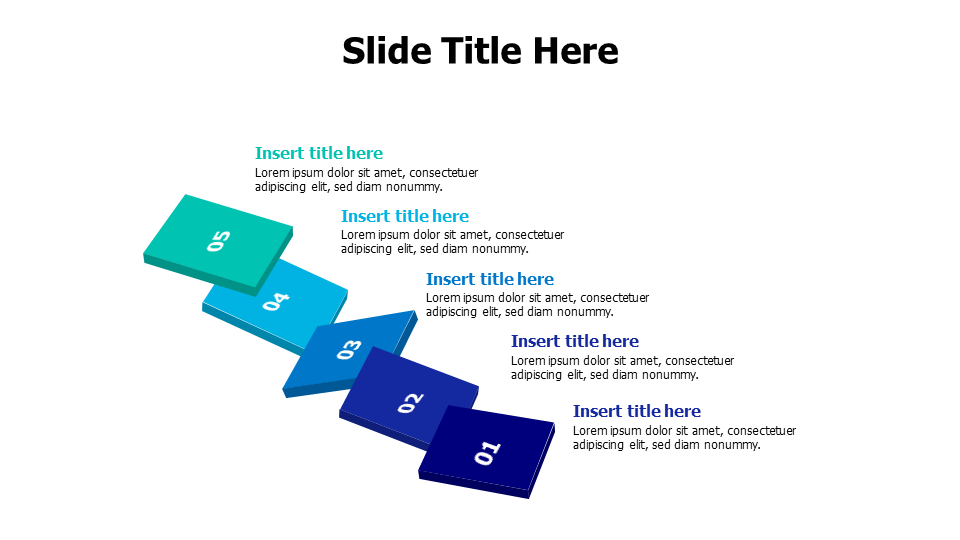 Slide Title Here

Insert title here
Lorem ipsum dolor sit amet, consectetuer adipiscing elit, sed diam nonummy.

Insert title here
Lorem ipsum dolor sit amet, consectetuer adipiscing elit, sed diam nonummy.

Insert title here
Lorem ipsum dolor sit amet, consectetuer adipiscing elit, sed diam nonummy.

Insert title here
Lorem ipsum dolor sit amet, consectetuer adipiscing elit, sed diam nonummy.

Insert title here
Lorem ipsum dolor sit amet, consectetuer adipiscing elit, sed diam nonummy.

05
04
03
02
01